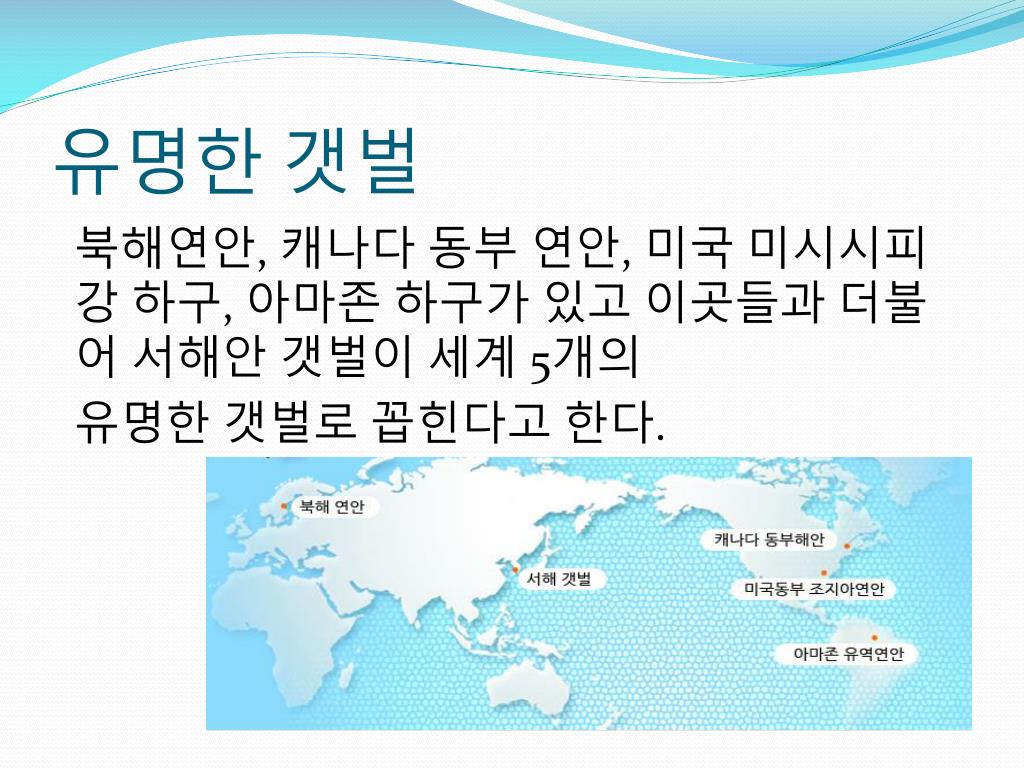 유명한 갯벌

북해연안, 캐나다 동부 연안, 미국 미시시피강 하구, 아마존 하구가 있고 이곳들과 더불어 서해안 갯벌이 세계 5개의
유명한 갯벌로 꼽힌다고 한다.

북해 연안
서해 갯벌
캐나다 동부해안
미국동부 조지아연안
아마존 유역연안